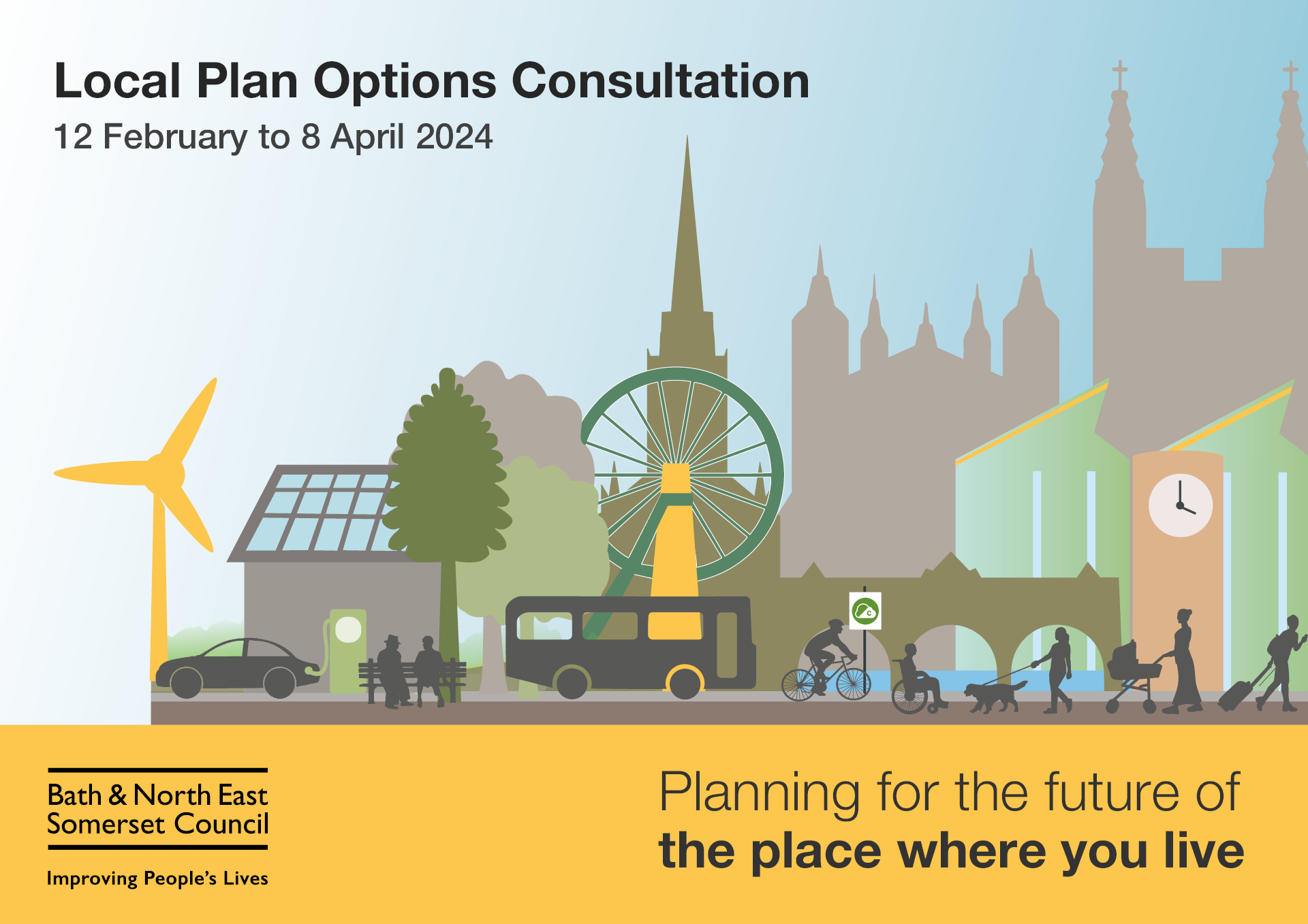 Local Plan Options Consultation
12 February to 8 April 2024

Bath & North East Somerset Council
Improving People's Lives

Planning for the future of
the place where you live